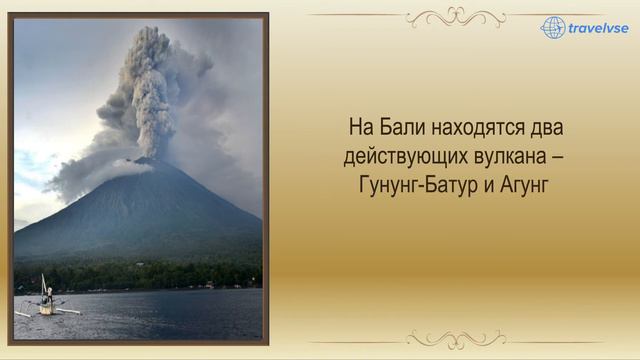 travelvse

На Бали находятся два действующих вулкана – Гунунг-Батур и Агунг